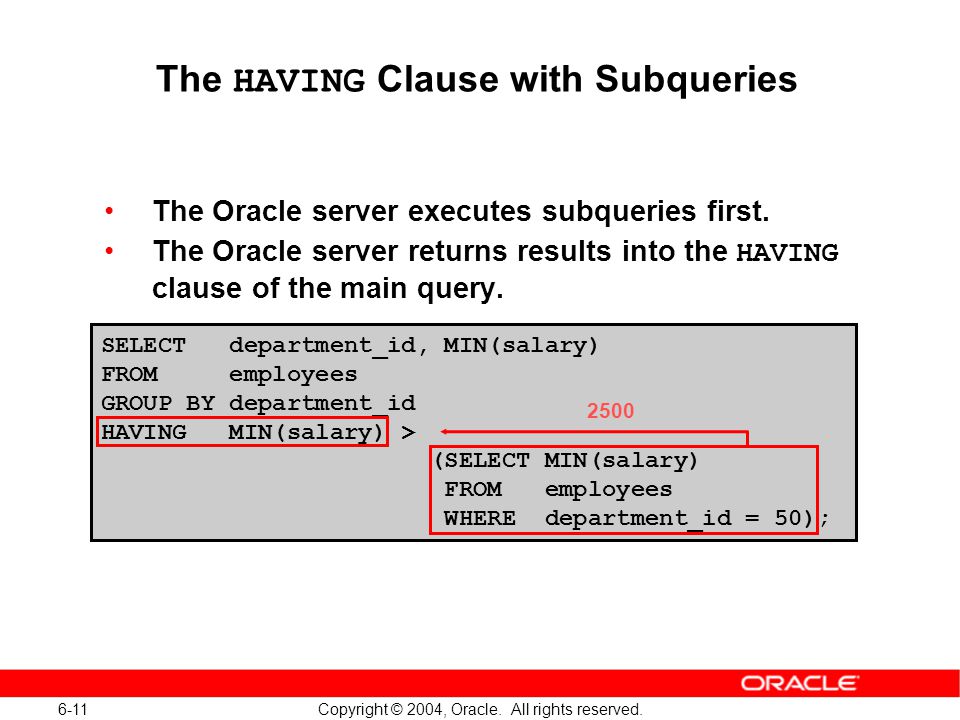 The HAVING Clause with Subqueries

• The Oracle server executes subqueries first.
• The Oracle server returns results into the HAVING clause of the main query.

SELECT   department_id, MIN(salary)
FROM     employees
GROUP BY department_id
HAVING   MIN(salary) >
                         (SELECT MIN(salary)
                          FROM   employees
                          WHERE  department_id = 50);

2500

ORACLE

6-11

Copyright © 2004, Oracle. All rights reserved.